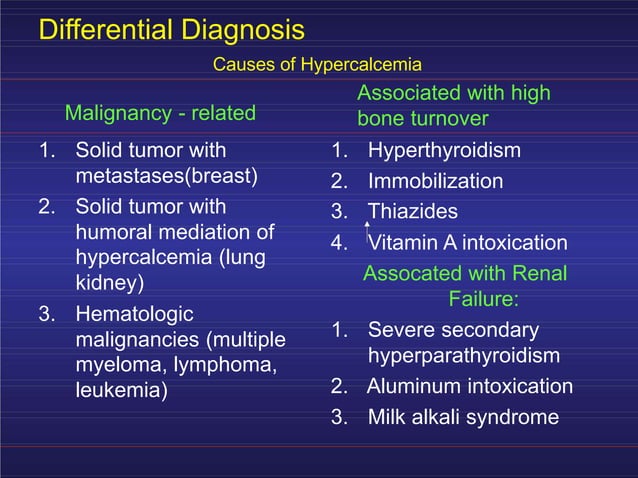 Differential Diagnosis

Causes of Hypercalcemia

Malignancy - related

1. Solid tumor with metastases(breast)
2. Solid tumor with humoral mediation of hypercalcemia (lung kidney)
3. Hematologic malignancies (multiple myeloma, lymphoma, leukemia)

Associated with high bone turnover

1. Hyperthyroidism
2. Immobilization
3. Thiazides
4. Vitamin A intoxication

Assocated with Renal Failure:

1. Severe secondary hyperparathyroidism
2. Aluminum intoxication
3. Milk alkali syndrome